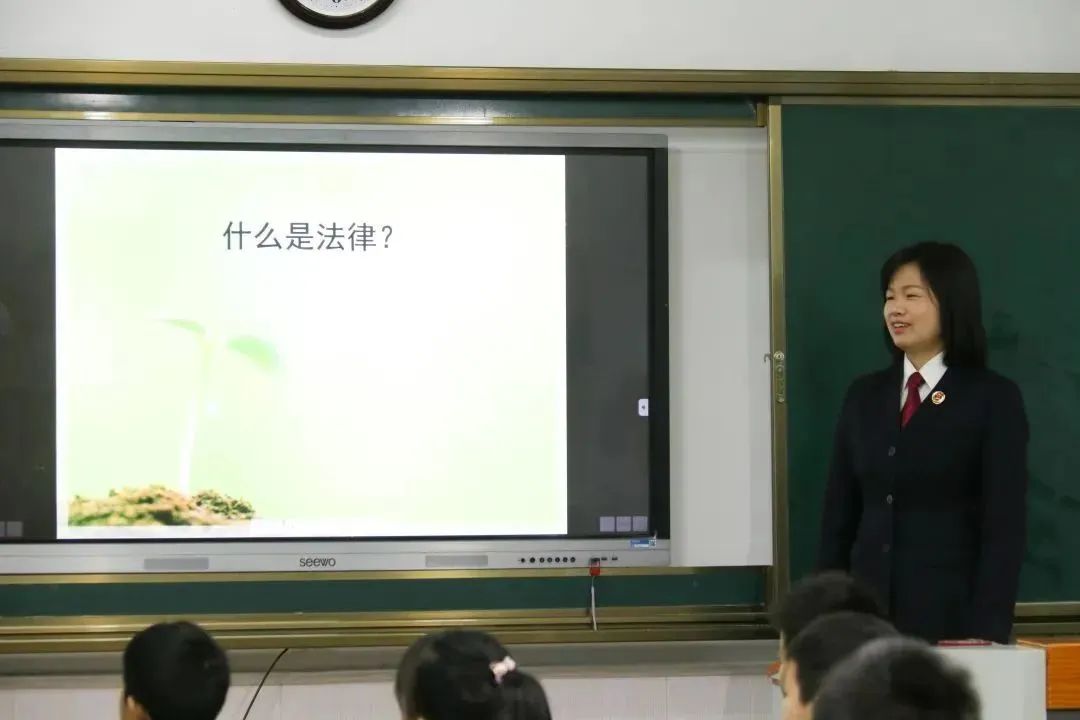 什么是法律？

seewo